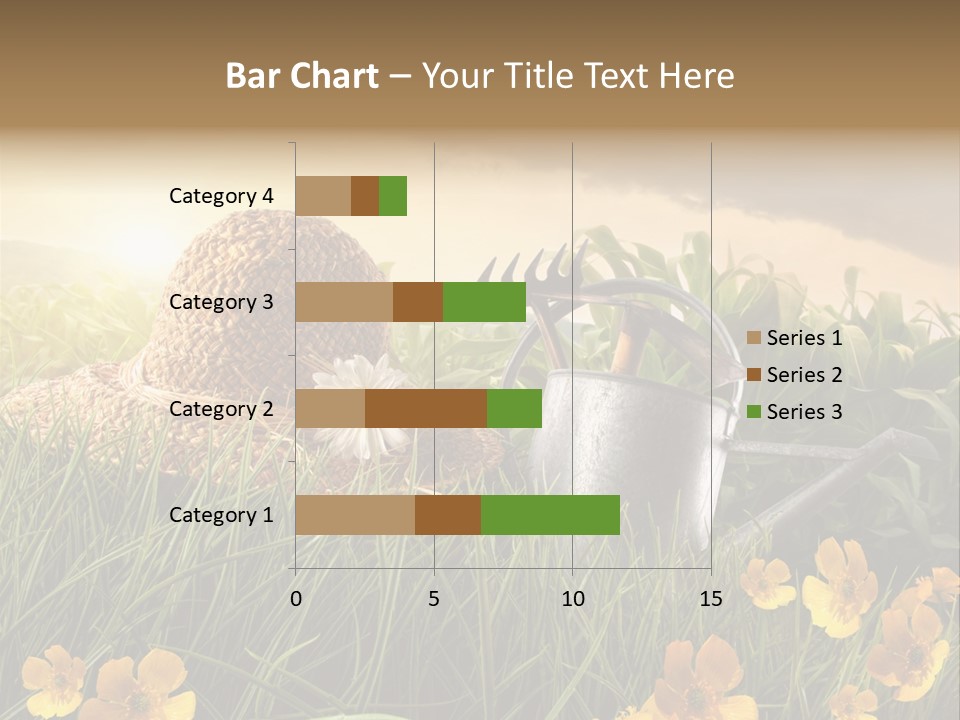 Bar Chart – Your Title Text Here

Category 4
Category 3
Category 2
Category 1

0
5
10
15

Series 1
Series 2
Series 3